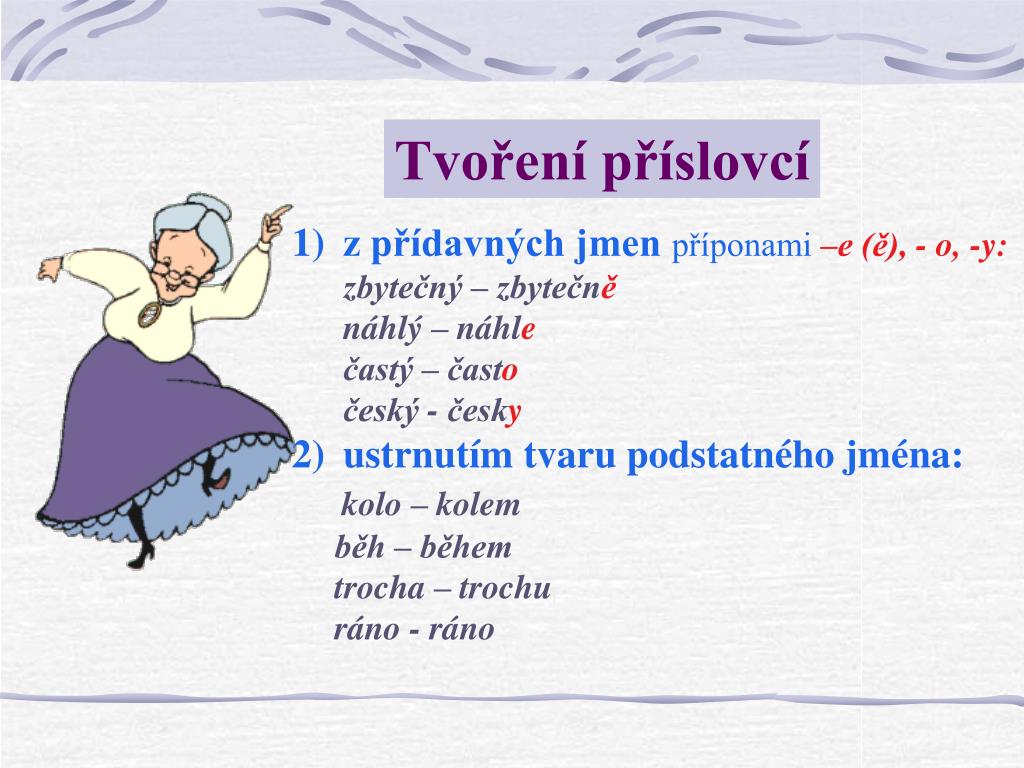 Tvoření příslovcí

1) z přídavných jmen příponami –e (ě), - o, -y:
zbytečný – zbytečně
náhlý – náhle
častý – často
český - česky

2) ustrnutím tvaru podstatného jména:
kolo – kolem
běh – během
trocha – trochu
ráno - ráno